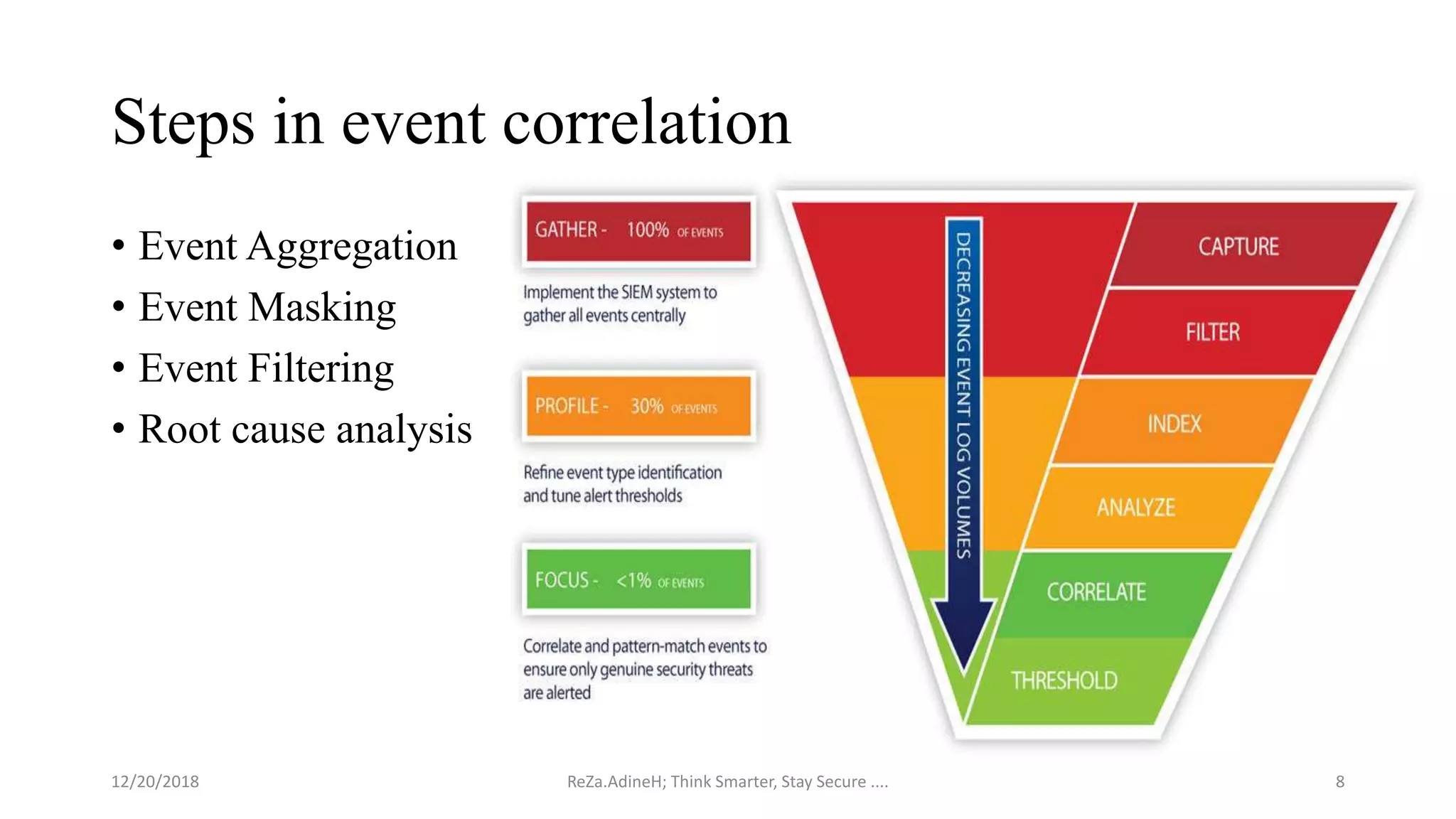 Steps in event correlation

• Event Aggregation
• Event Masking
• Event Filtering
• Root cause analysis

GATHER - 100% OF EVENTS

Implement the SIEM system to gather all events centrally

PROFILE - 30% OF EVENTS

Refine event type identification and tune alert thresholds

FOCUS - <1% OF EVENTS

Correlate and pattern-match events to ensure only genuine security threats are alerted

DECREASING EVENT LOG VOLUMES

CAPTURE
FILTER
INDEX
ANALYZE
CORRELATE
THRESHOLD

12/20/2018

ReZa.AdineH; Think Smarter, Stay Secure ....

8